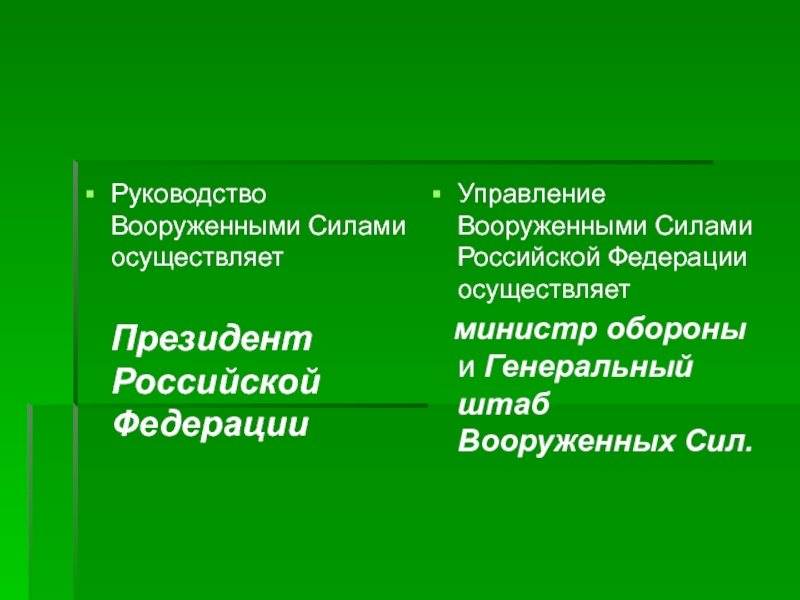 Руководство Вооруженными Силами осуществляет

Президент Российской Федерации

Управление Вооруженными Силами Российской Федерации осуществляет

министр обороны и Генеральный штаб Вооруженных Сил.